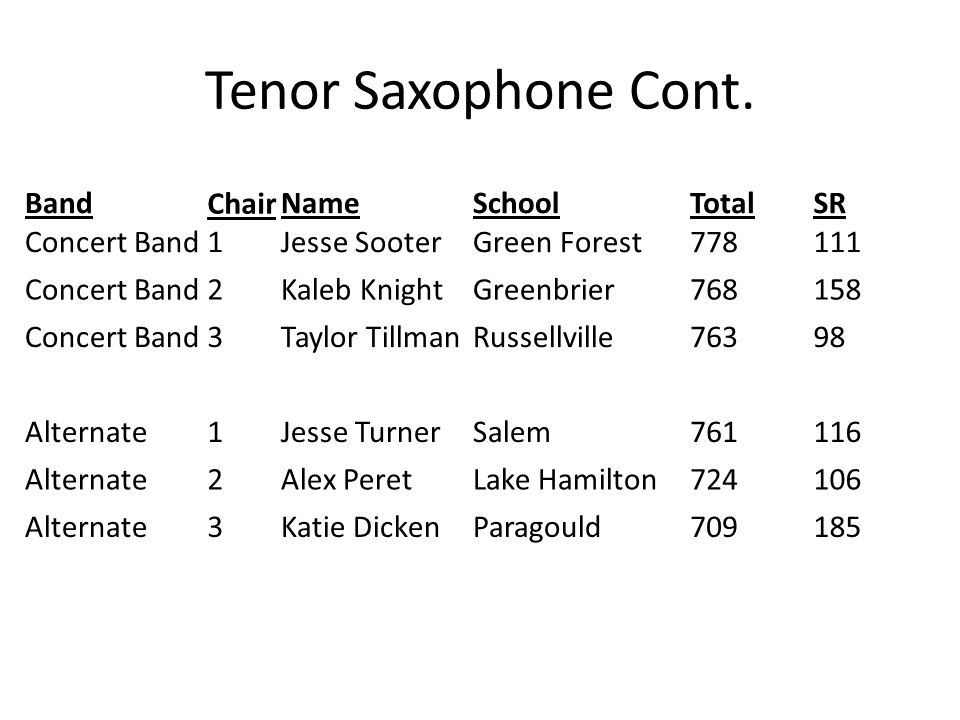 Tenor Saxophone Cont.

| Band | Chair | Name | School | Total | SR |
|---|---|---|---|---|---|
| Concert Band | 1 | Jesse Sooter | Green Forest | 778 | 111 |
| Concert Band | 2 | Kaleb Knight | Greenbrier | 768 | 158 |
| Concert Band | 3 | Taylor Tillman | Russellville | 763 | 98 |
| Alternate | 1 | Jesse Turner | Salem | 761 | 116 |
| Alternate | 2 | Alex Peret | Lake Hamilton | 724 | 106 |
| Alternate | 3 | Katie Dicken | Paragould | 709 | 185 |